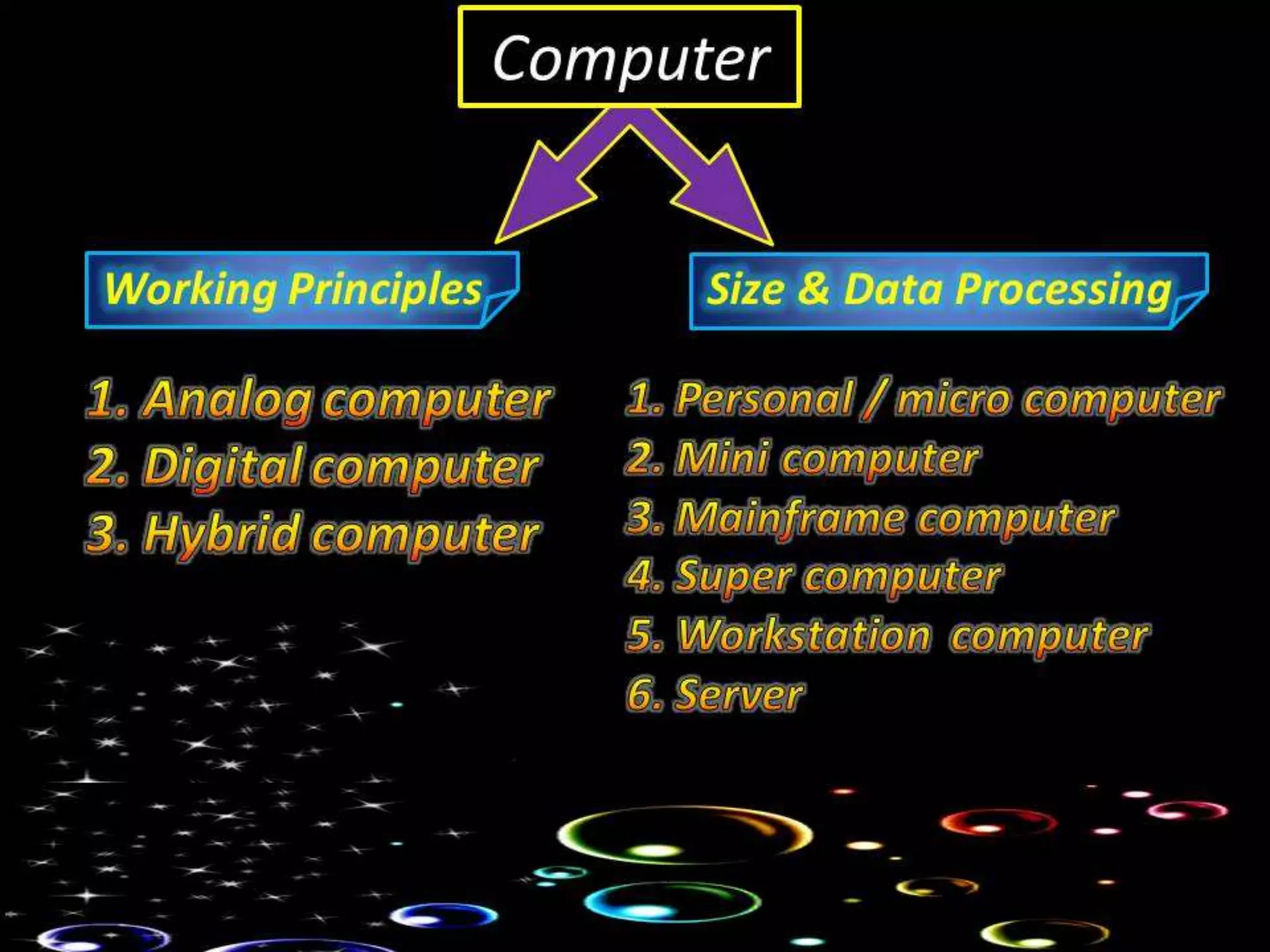 Computer

Working Principles

1. Analog computer
2. Digital computer
3. Hybrid computer

Size & Data Processing

1. Personal / micro computer
2. Mini computer
3. Mainframe computer
4. Super computer
5. Workstation computer
6. Server